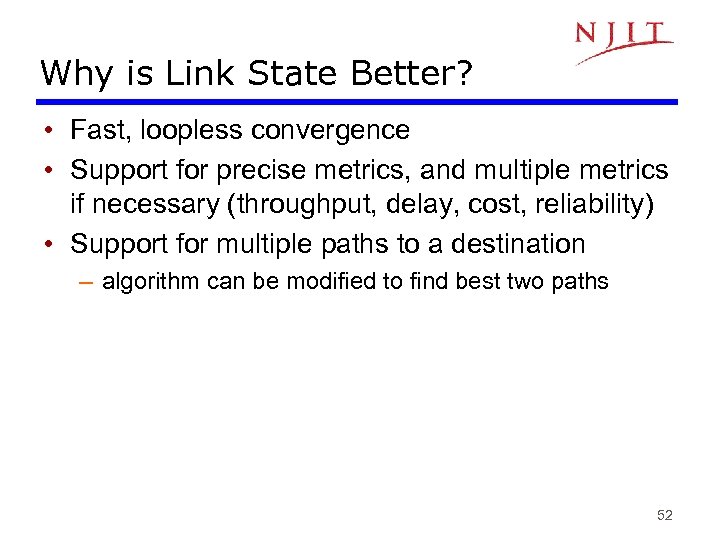 NJIT

Why is Link State Better?

• Fast, loopless convergence
• Support for precise metrics, and multiple metrics if necessary (throughput, delay, cost, reliability)
• Support for multiple paths to a destination
– algorithm can be modified to find best two paths

52